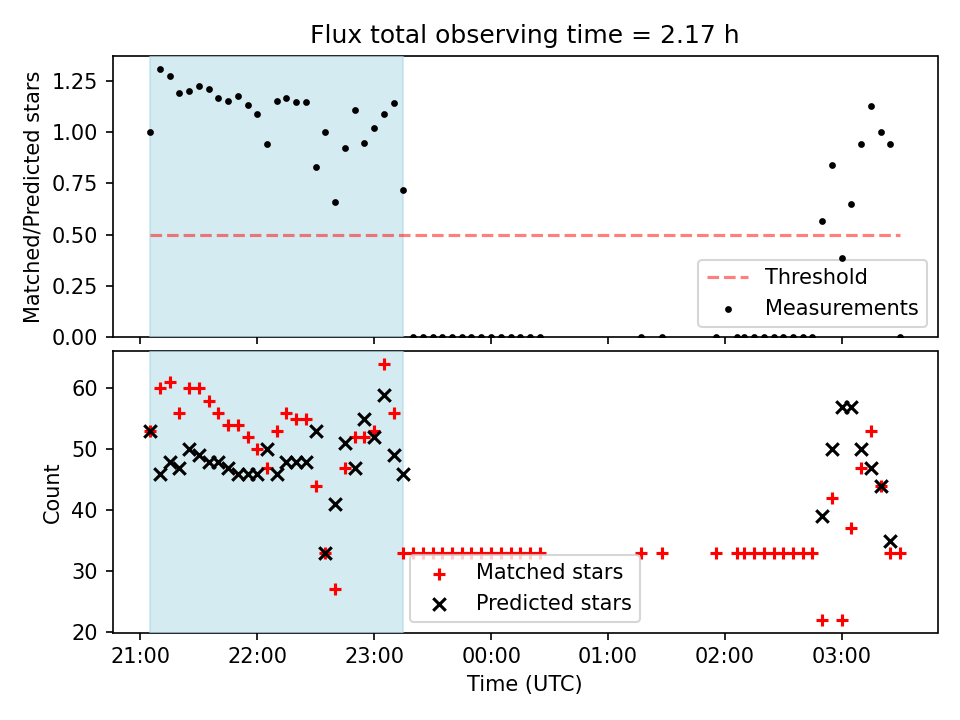 Flux total observing time = 2.17 h

Matched/Predicted stars

1.25
1.00
0.75
0.50
0.25
0.00

Threshold
Measurements

Count

60
50
40
30
20

Matched stars
Predicted stars

21:00
22:00
23:00
00:00
01:00
02:00
03:00

Time (UTC)